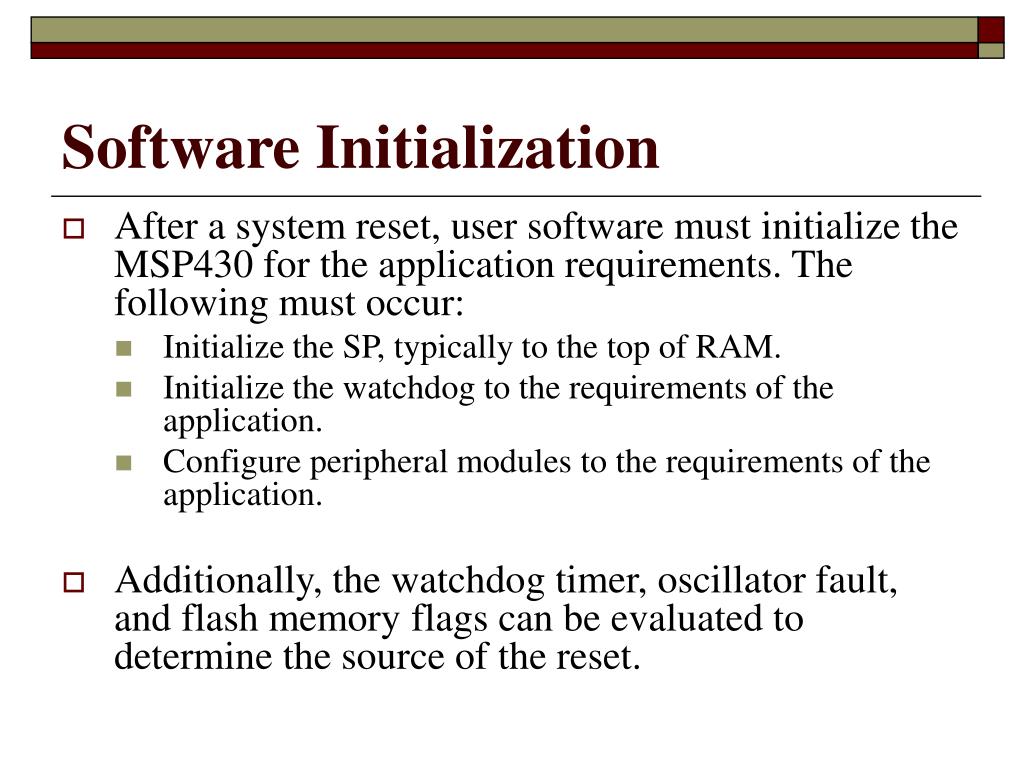 Software Initialization

After a system reset, user software must initialize the MSP430 for the application requirements. The following must occur:

Initialize the SP, typically to the top of RAM.

Initialize the watchdog to the requirements of the application.

Configure peripheral modules to the requirements of the application.

Additionally, the watchdog timer, oscillator fault, and flash memory flags can be evaluated to determine the source of the reset.